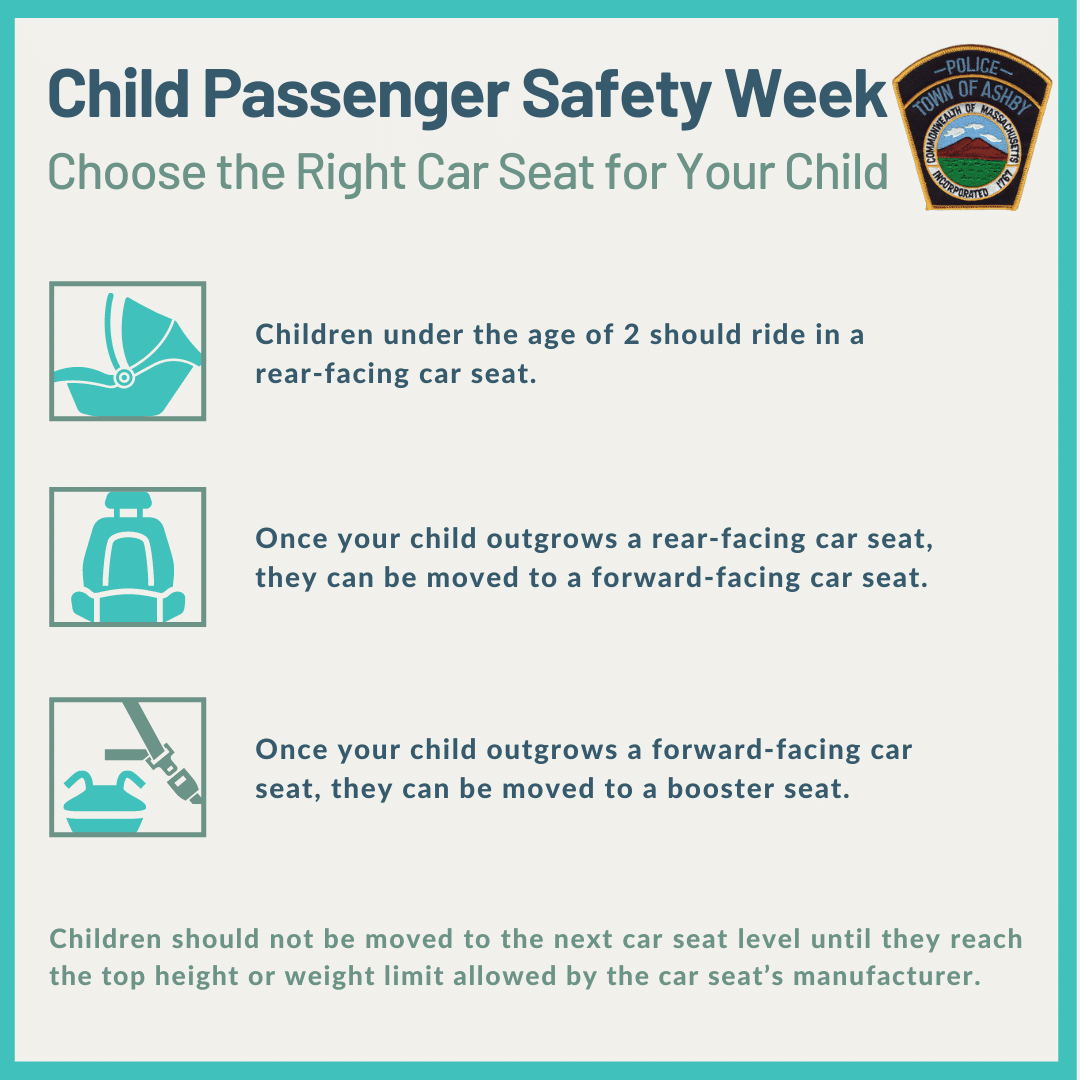 Child Passenger Safety Week

Choose the Right Car Seat for Your Child

POLICE
TOWN OF ASHBY
COMMONWEALTH OF MASSACHUSETTS
INCORPORATED 1767

Children under the age of 2 should ride in a rear-facing car seat.

Once your child outgrows a rear-facing car seat, they can be moved to a forward-facing car seat.

Once your child outgrows a forward-facing car seat, they can be moved to a booster seat.

Children should not be moved to the next car seat level until they reach the top height or weight limit allowed by the car seat's manufacturer.